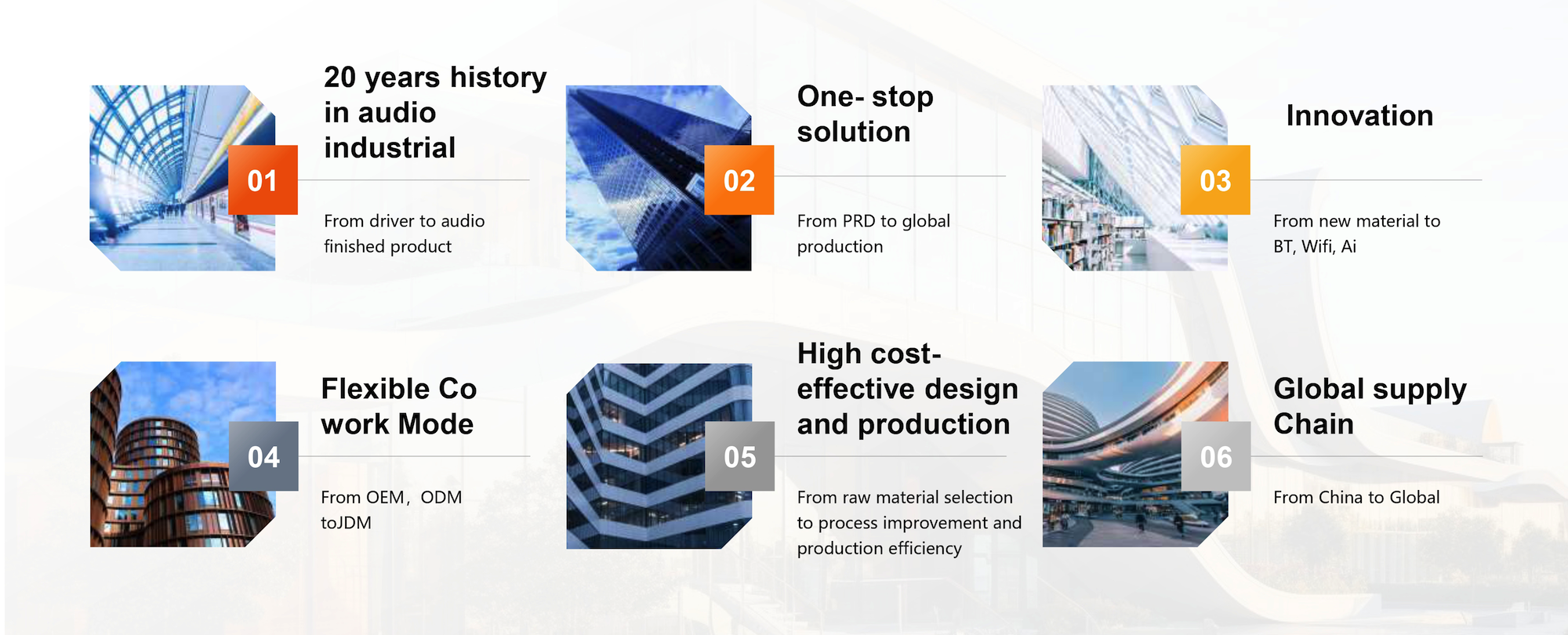 01

20 years history in audio industrial

From driver to audio finished product

02

One- stop solution

From PRD to global production

03

Innovation

From new material to BT, Wifi, Ai

04

Flexible Co work Mode

From OEM，ODM toJDM

05

High cost-effective design and production

From raw material selection to process improvement and production efficiency

06

Global supply Chain

From China to Global